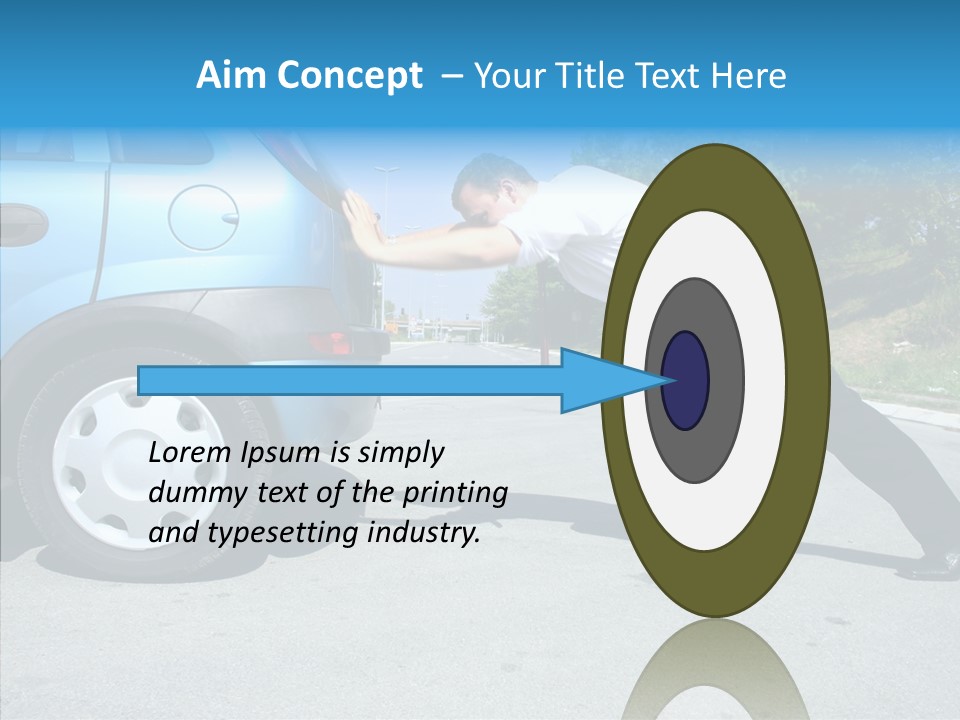 Aim Concept – Your Title Text Here

Lorem Ipsum is simply dummy text of the printing and typesetting industry.